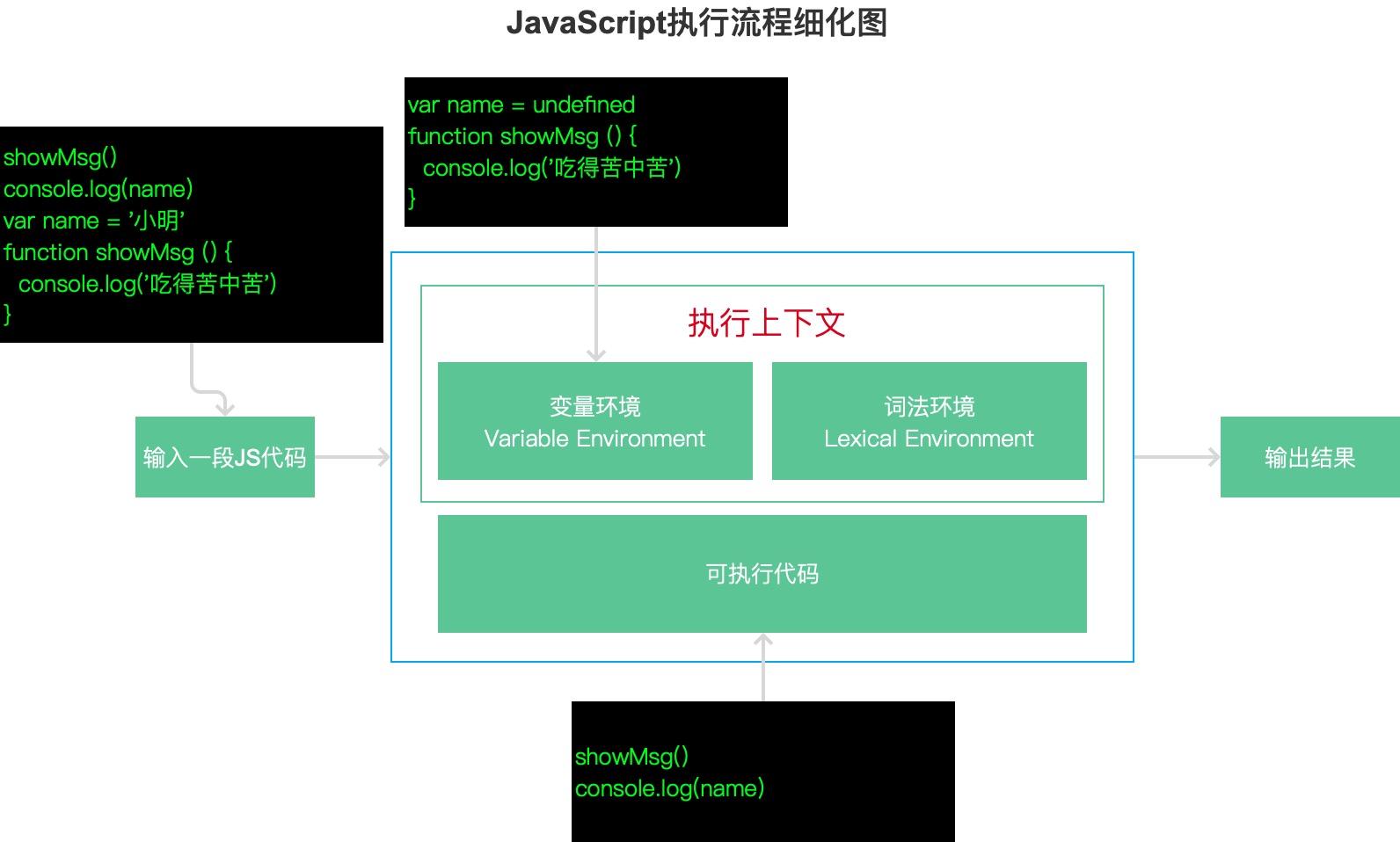 JavaScript执行流程细化图

showMsg()
console.log(name)
var name = '小明'
function showMsg () {
console.log('吃得苦中苦')
}

var name = undefined
function showMsg () {
console.log('吃得苦中苦')
}

输入一段JS代码

执行上下文

变量环境
Variable Environment

词法环境
Lexical Environment

可执行代码

输出结果

showMsg()
console.log(name)